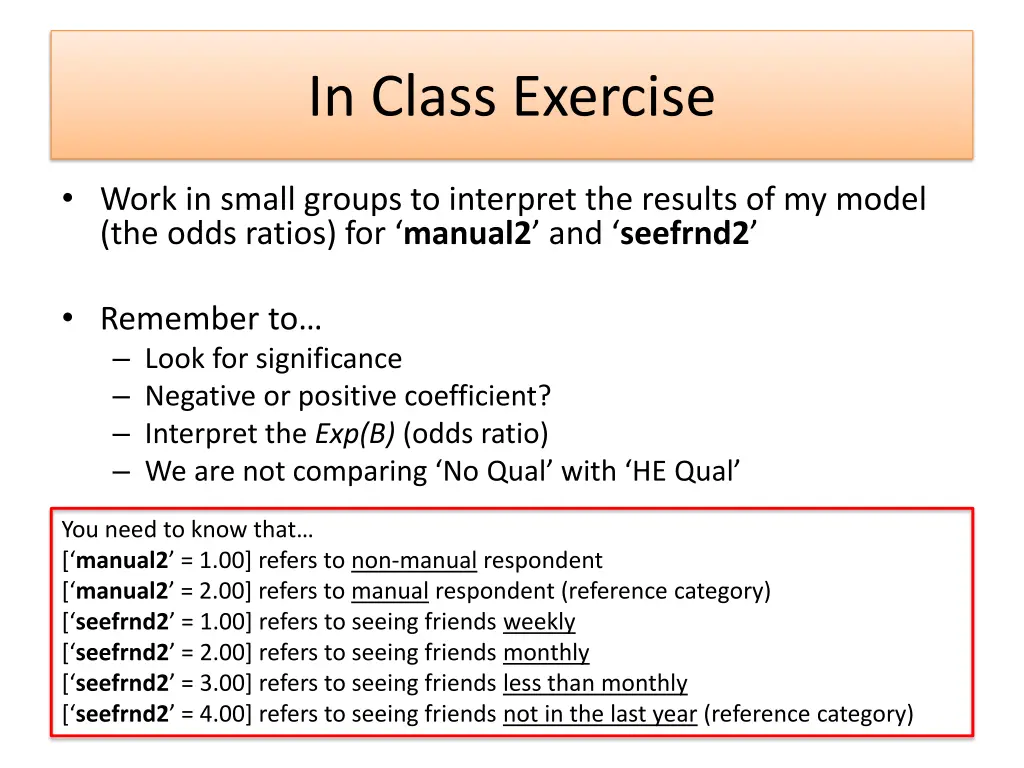 In Class Exercise

• Work in small groups to interpret the results of my model (the odds ratios) for ‘manual2’ and ‘seefrnd2’

• Remember to…
– Look for significance
– Negative or positive coefficient?
– Interpret the Exp(B) (odds ratio)
– We are not comparing ‘No Qual’ with ‘HE Qual’

You need to know that…
[‘manual2’ = 1.00] refers to non-manual respondent
[‘manual2’ = 2.00] refers to manual respondent (reference category)
[‘seefrnd2’ = 1.00] refers to seeing friends weekly
[‘seefrnd2’ = 2.00] refers to seeing friends monthly
[‘seefrnd2’ = 3.00] refers to seeing friends less than monthly
[‘seefrnd2’ = 4.00] refers to seeing friends not in the last year (reference category)